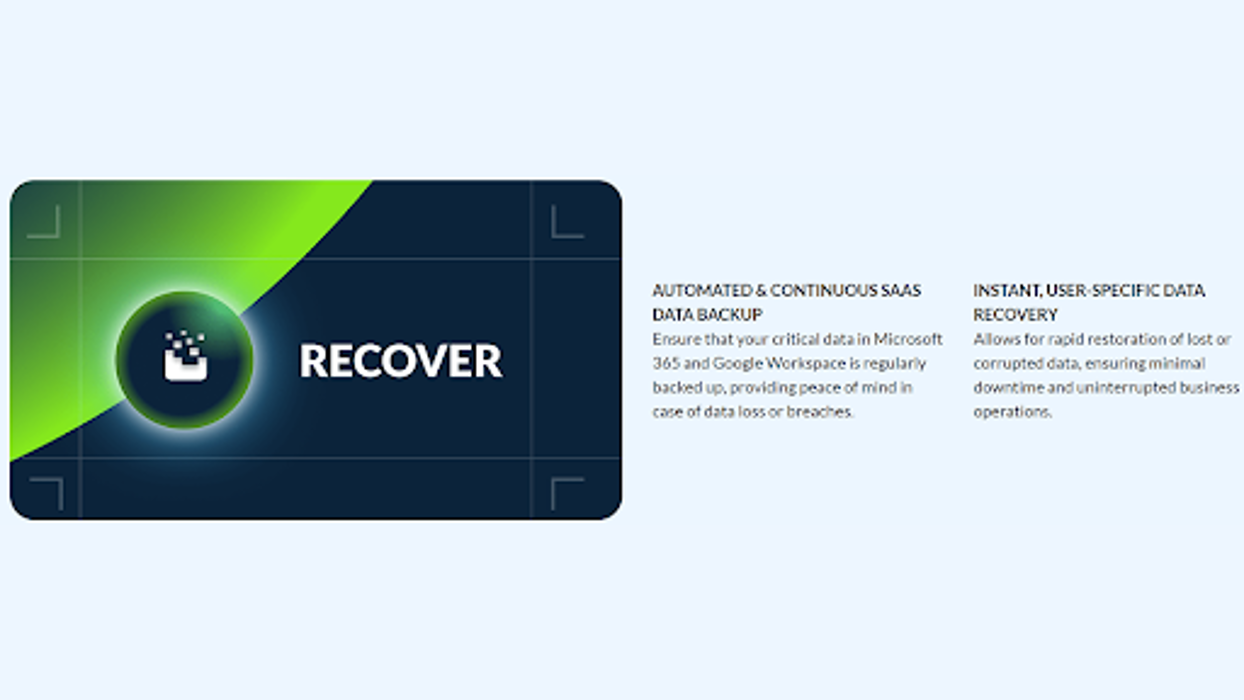 RECOVER

AUTOMATED & CONTINUOUS SAAS DATA BACKUP
Ensure that your critical data in Microsoft 365 and Google Workspace is regularly backed up, providing peace of mind in case of data loss or breaches.

INSTANT, USER-SPECIFIC DATA RECOVERY
Allows for rapid restoration of lost or corrupted data, ensuring minimal downtime and uninterrupted business operations.